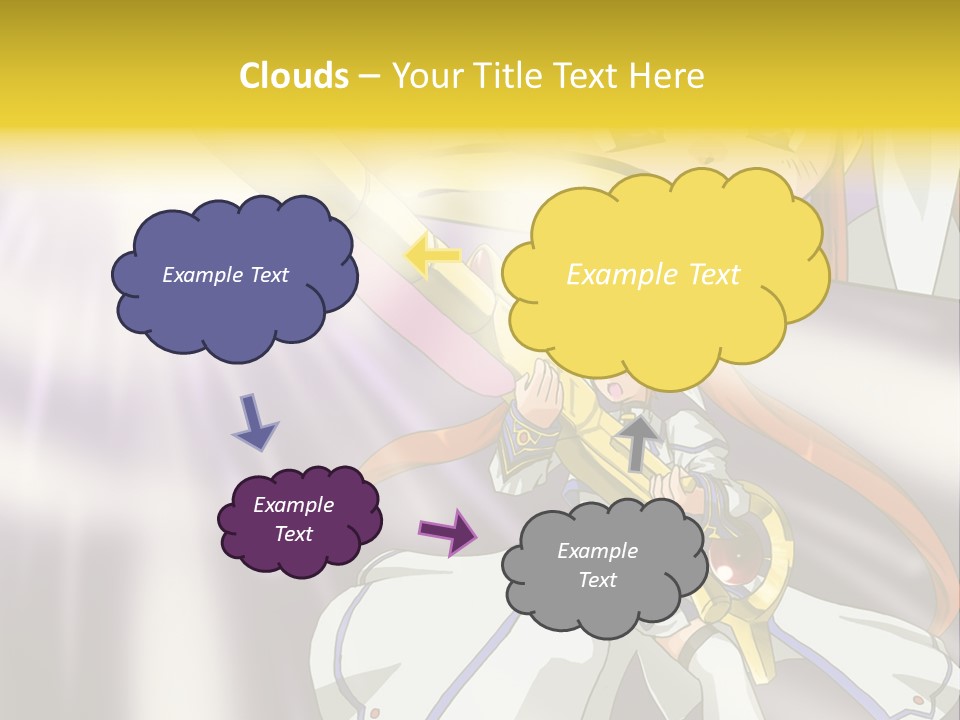 Clouds – Your Title Text Here

Example Text

Example Text

Example Text

Example Text